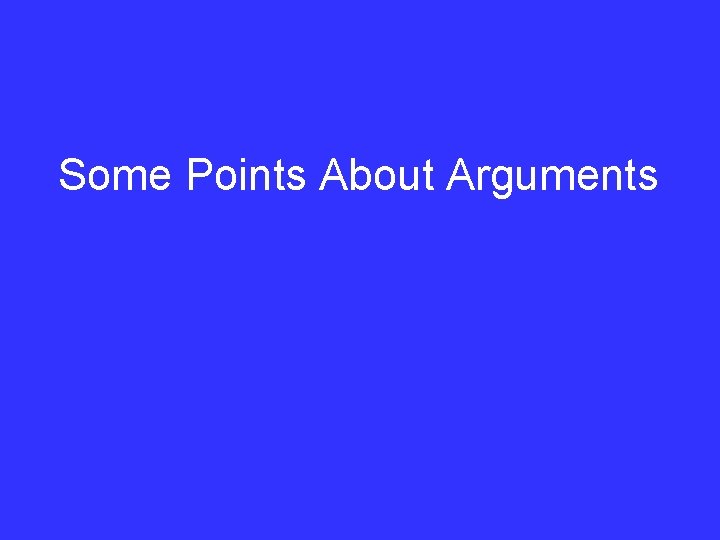 Some Points About Arguments